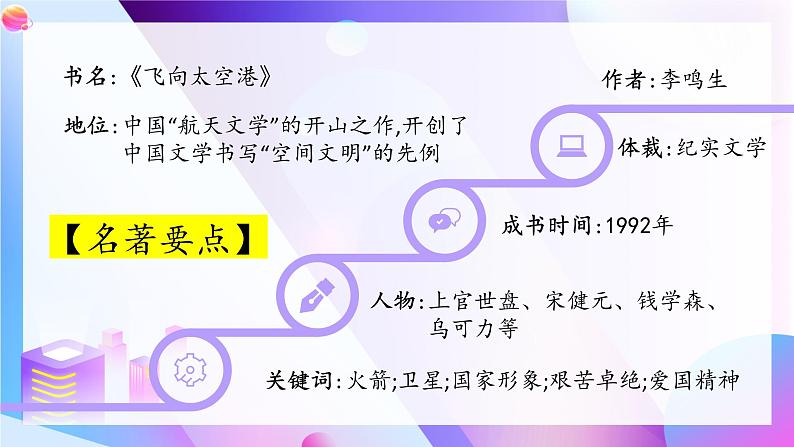 书名:《飞向太空港》

作者:李鸣生

地位:中国“航天文学”的开山之作,开创了中国文学书写“空间文明”的先例

体裁:纪实文学

【名著要点】

成书时间:1992年

人物:上官世盘、宋健元、钱学森、乌可力等

关键词:火箭;卫星;国家形象;艰苦卓绝;爱国精神